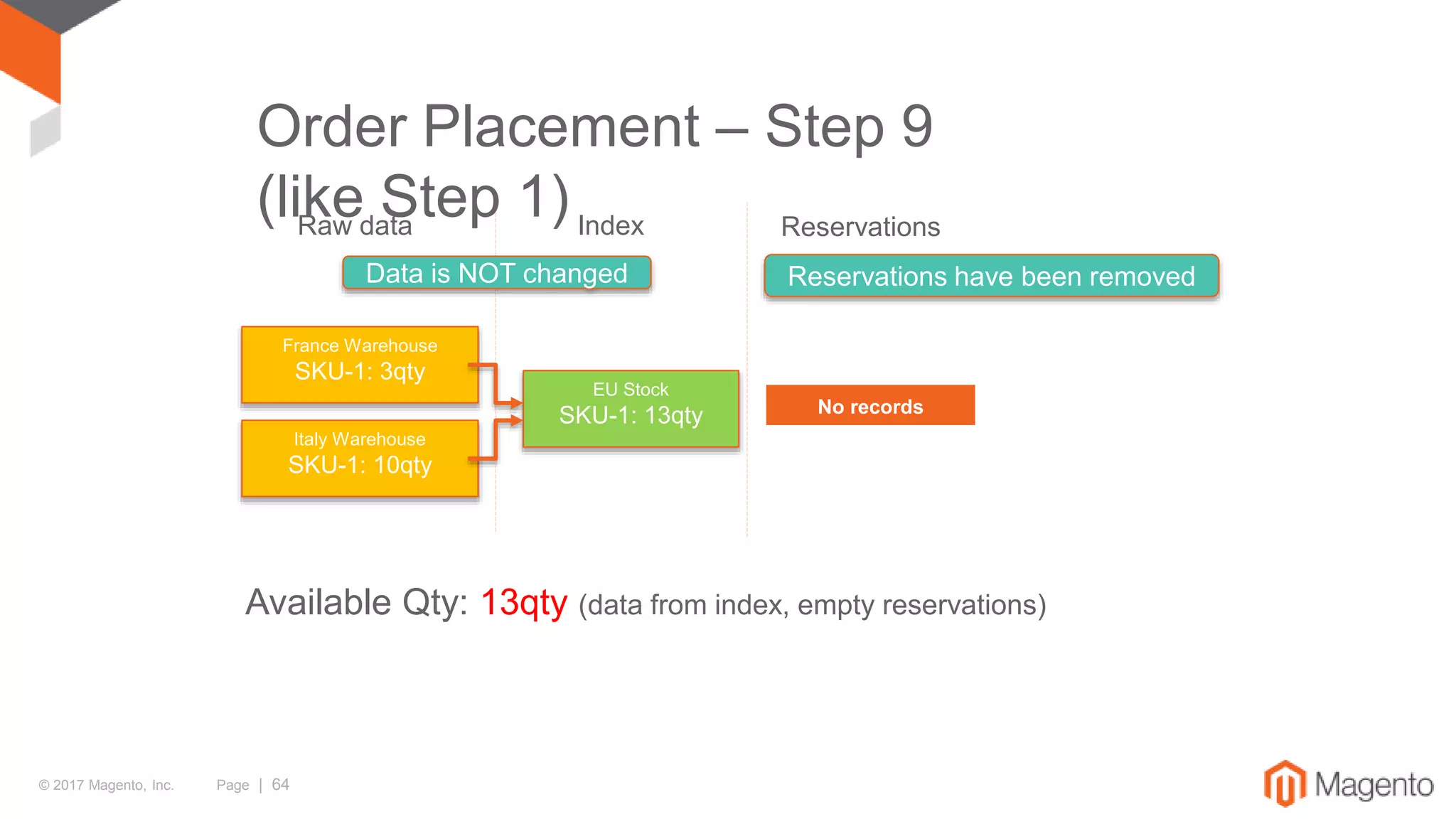 Order Placement – Step 9 (like Step 1)

Raw data

Index

Reservations

Data is NOT changed

Reservations have been removed

France Warehouse
SKU-1: 3qty

Italy Warehouse
SKU-1: 10qty

EU Stock
SKU-1: 13qty

No records

Available Qty: 13qty (data from index, empty reservations)

© 2017 Magento, Inc.

Page | 64

Magento